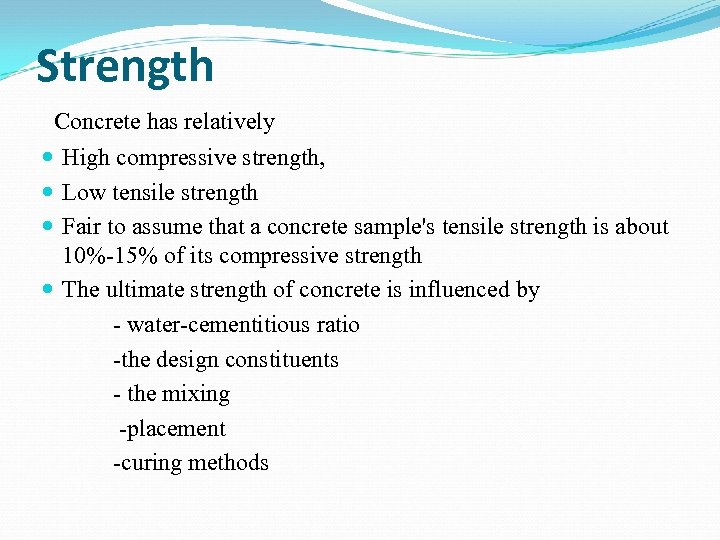 Strength

Concrete has relatively

- High compressive strength,
- Low tensile strength
- Fair to assume that a concrete sample's tensile strength is about 10%-15% of its compressive strength
- The ultimate strength of concrete is influenced by

- water-cementitious ratio
-the design constituents
- the mixing
-placement
-curing methods